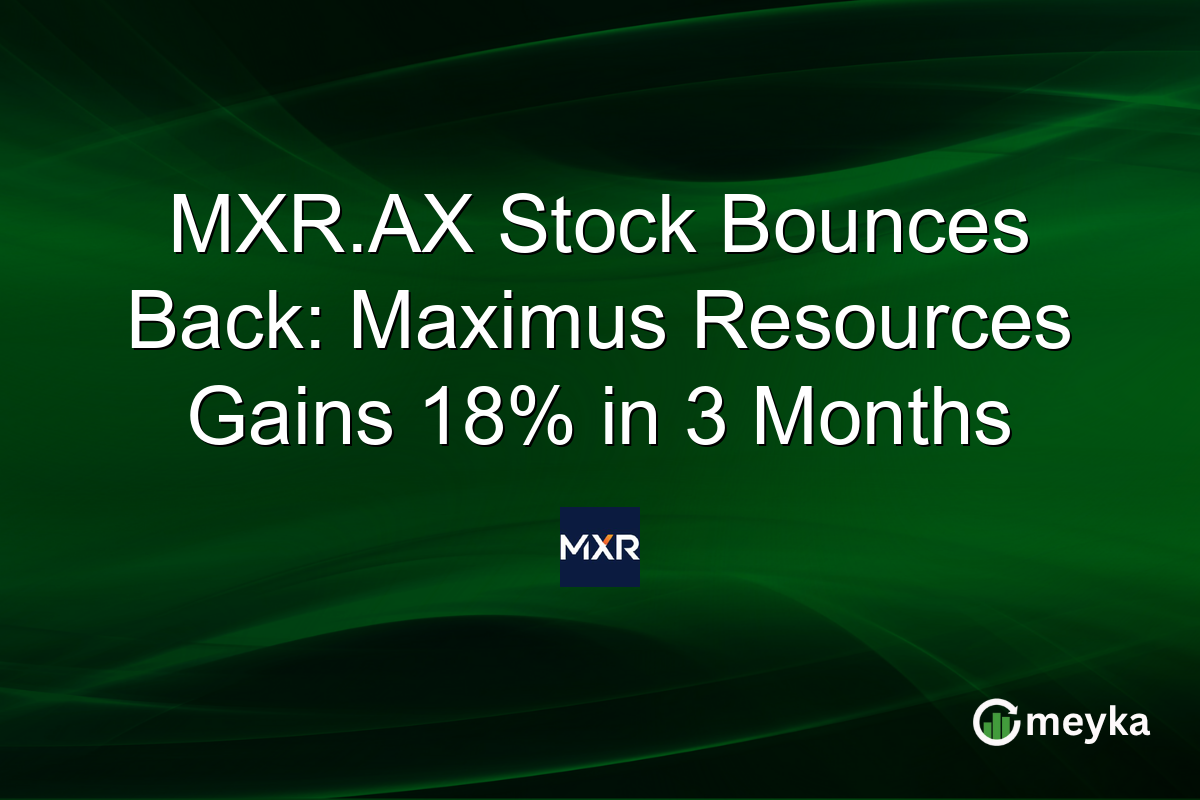 MXR.AX Stock Bounces Back: Maximus Resources Gains 18% in 3 Months

MXR

meyka